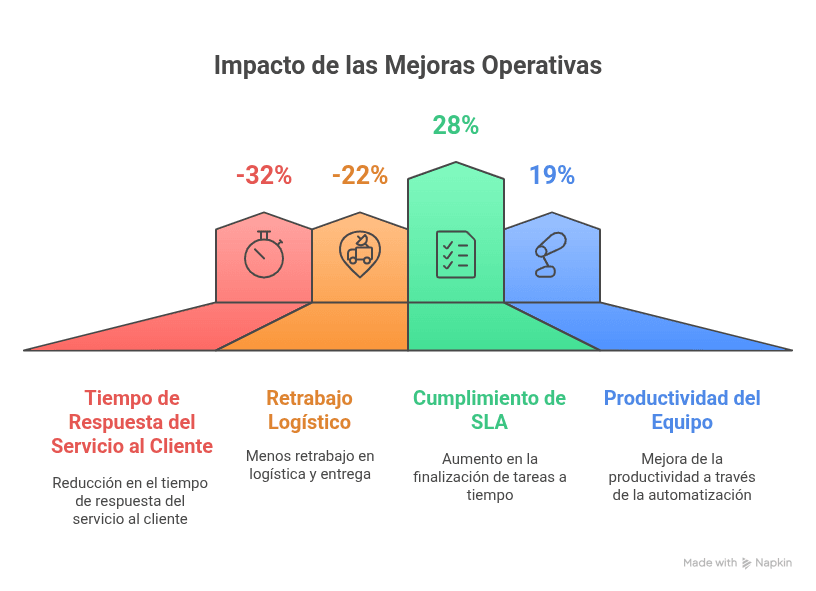 Impacto de las Mejoras Operativas

-32%

-22%

28%

19%

Tiempo de Respuesta del Servicio al Cliente

Reducción en el tiempo de respuesta del servicio al cliente

Retrabajo Logístico

Menos retrabajo en logística y entrega

Cumplimiento de SLA

Aumento en la finalización de tareas a tiempo

Productividad del Equipo

Mejora de la productividad a través de la automatización

Made with Napkin